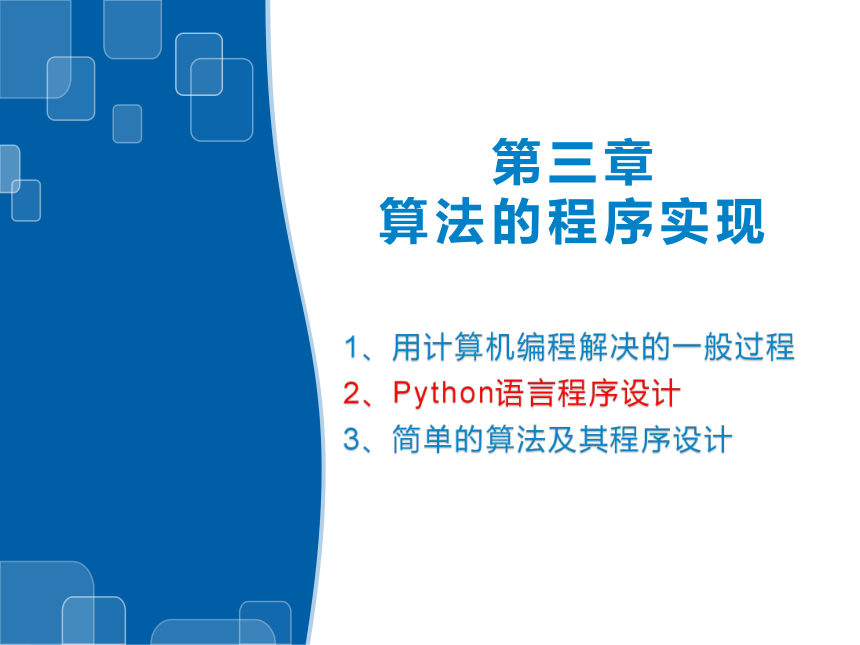 第三章
算法的程序实现

1、用计算机编程解决的一般过程
2、Python语言程序设计
3、简单的算法及其程序设计